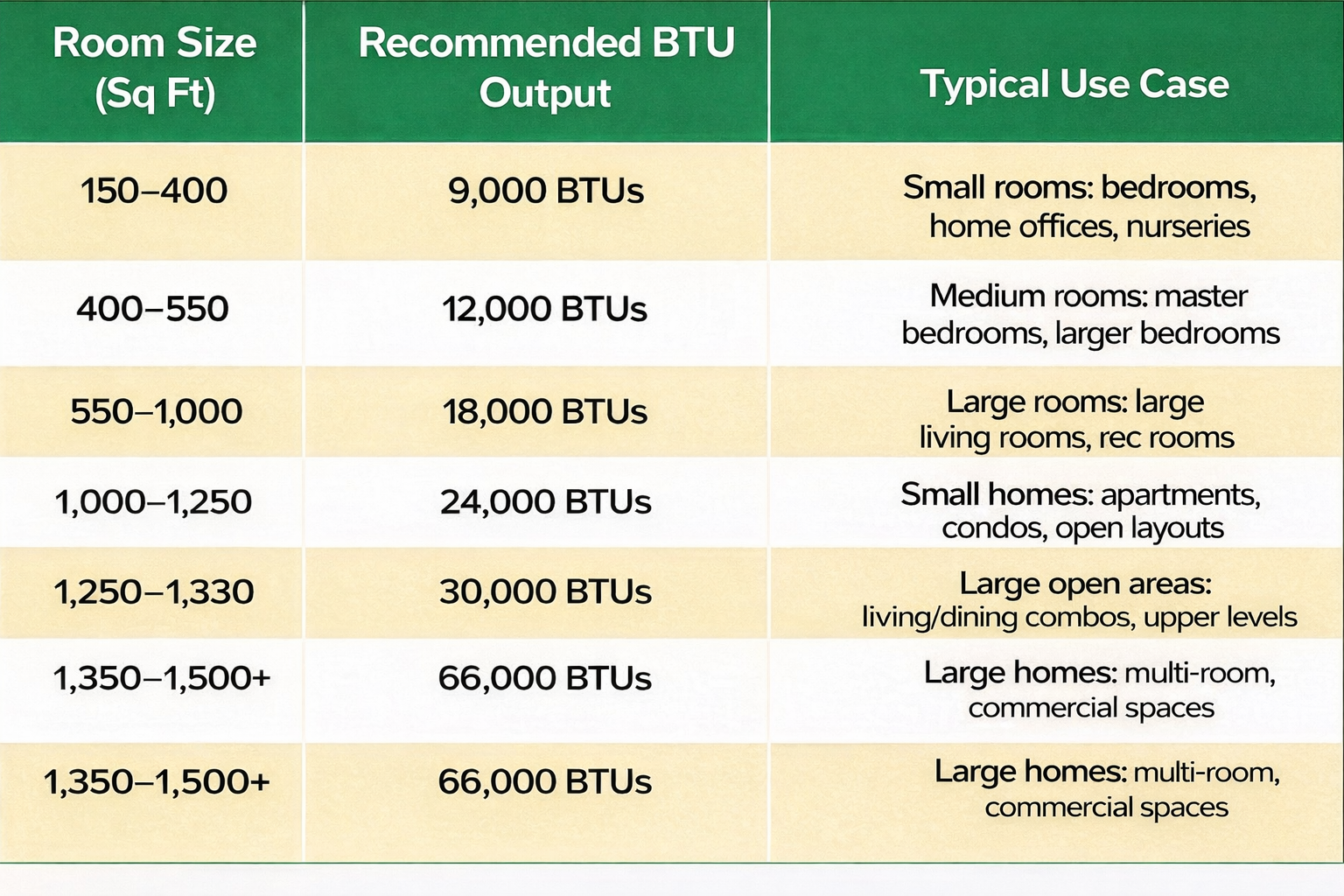 | Room Size (Sq Ft) | Recommended BTU Output | Typical Use Case |
|---|---|---|
| 150–400 | 9,000 BTUs | Small rooms: bedrooms, home offices, nurseries |
| 400–550 | 12,000 BTUs | Medium rooms: master bedrooms, larger bedrooms |
| 550–1,000 | 18,000 BTUs | Large rooms: large living rooms, rec rooms |
| 1,000–1,250 | 24,000 BTUs | Small homes: apartments, condos, open layouts |
| 1,250–1,330 | 30,000 BTUs | Large open areas: living/dining combos, upper levels |
| 1,350–1,500+ | 66,000 BTUs | Large homes: multi-room, commercial spaces |
| 1,350–1,500+ | 66,000 BTUs | Large homes: multi-room, commercial spaces |